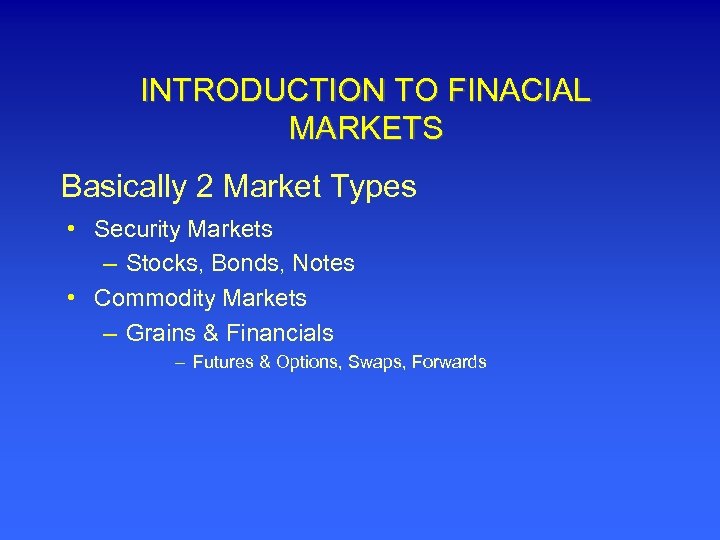 INTRODUCTION TO FINACIAL MARKETS

Basically 2 Market Types

• Security Markets
– Stocks, Bonds, Notes
• Commodity Markets
– Grains & Financials
– Futures & Options, Swaps, Forwards